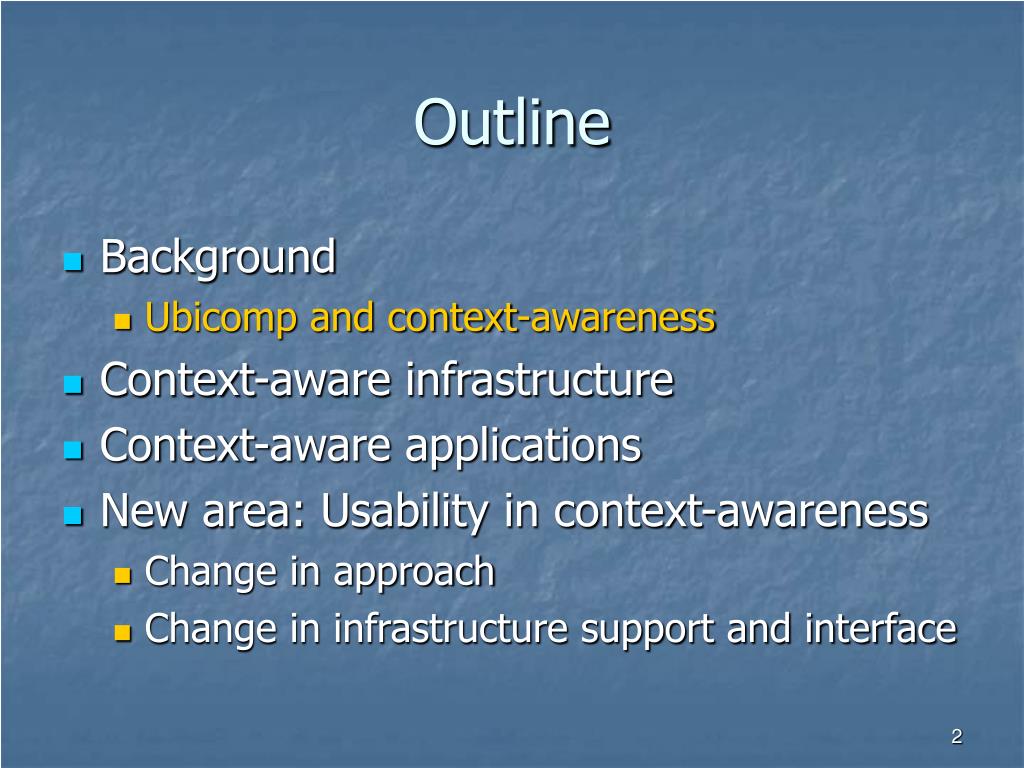 Outline

- Background
  - Ubicomp and context-awareness
- Context-aware infrastructure
- Context-aware applications
- New area: Usability in context-awareness
  - Change in approach
  - Change in infrastructure support and interface

2